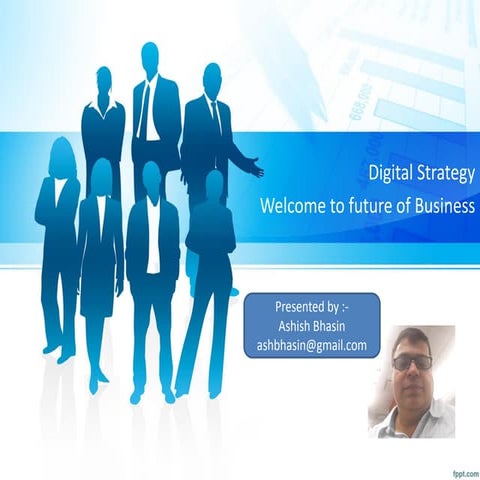 Digital Strategy
Welcome to future of Business

Presented by :-
Ashish Bhasin
ashbhasin@gmail.com

fppt.com